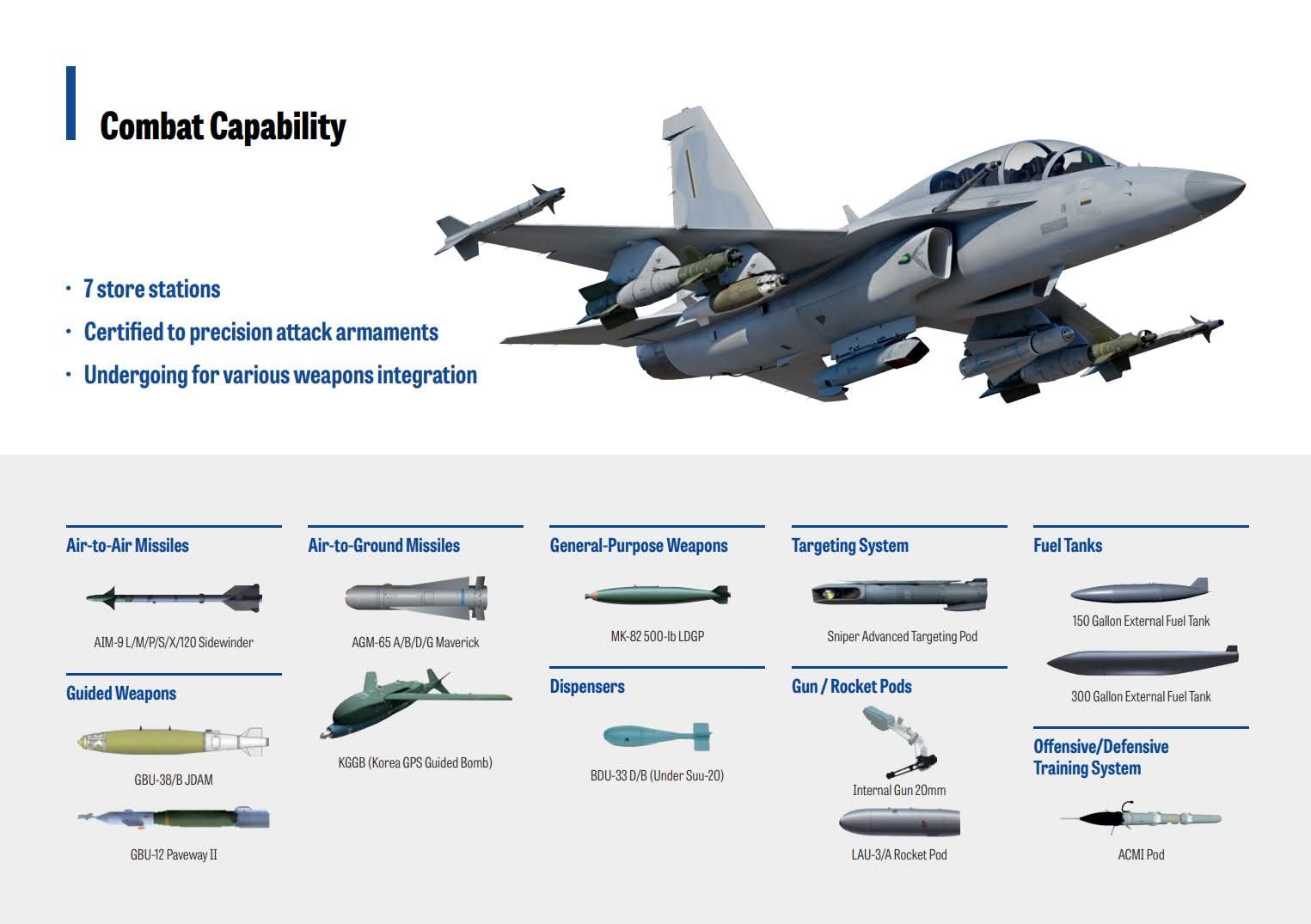 Combat Capability

· 7 store stations
· Certified to precision attack armaments
· Undergoing for various weapons integration

Air-to-Air Missiles

AIM-9 L/M/P/S/X/120 Sidewinder

Guided Weapons

GBU-38/B JDAM

GBU-12 Paveway II

Air-to-Ground Missiles

AGM-65 A/B/D/G Maverick

KGGB (Korea GPS Guided Bomb)

General-Purpose Weapons

MK-82 500-lb LDGP

Dispensers

BDU-33 D/B (Under Suu-20)

Targeting System

Sniper Advanced Targeting Pod

Gun / Rocket Pods

Internal Gun 20mm

LAU-3/A Rocket Pod

Fuel Tanks

150 Gallon External Fuel Tank

300 Gallon External Fuel Tank

Offensive/Defensive Training System

ACMI Pod